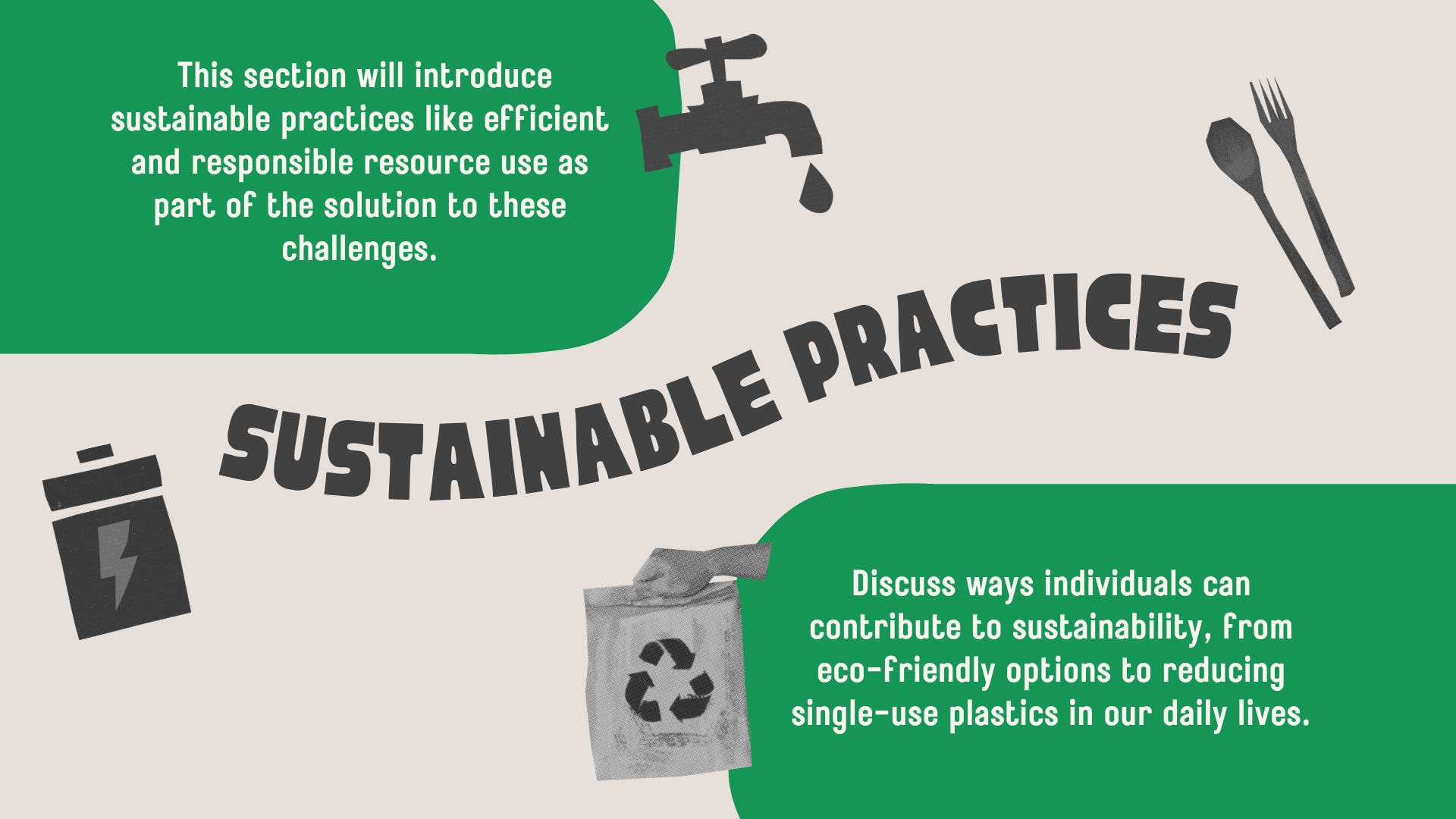 This section will introduce sustainable practices like efficient and responsible resource use as part of the solution to these challenges.

SUSTAINABLE PRACTICES

Discuss ways individuals can contribute to sustainability, from eco-friendly options to reducing single-use plastics in our daily lives.